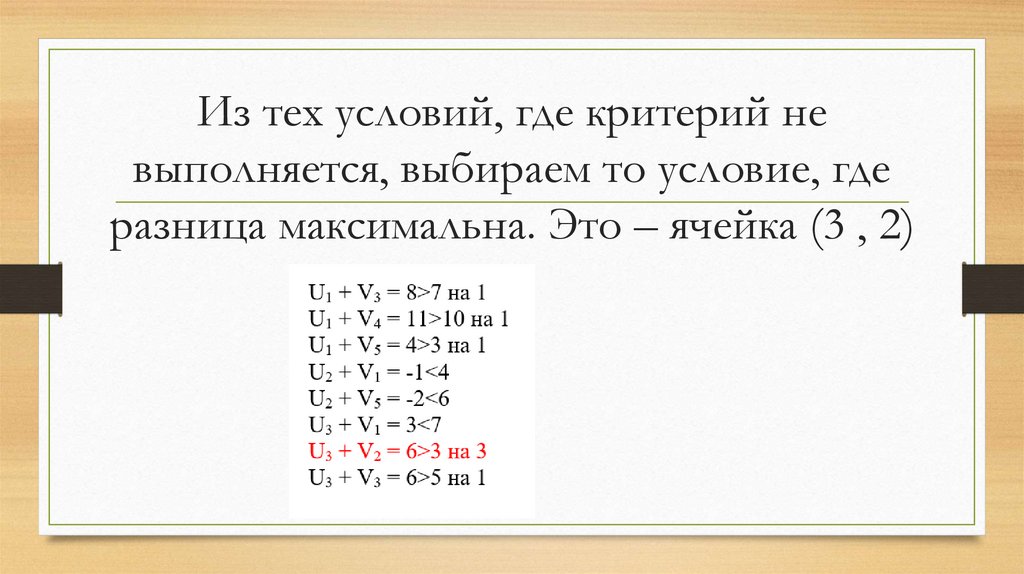 Из тех условий, где критерий не выполняется, выбираем то условие, где разница максимальна. Это – ячейка (3 , 2)

$U_1 + V_3 = 8>7$ на 1
$U_1 + V_4 = 11>10$ на 1
$U_1 + V_5 = 4>3$ на 1
$U_2 + V_1 = -1<4$
$U_2 + V_5 = -2<6$
$U_3 + V_1 = 3<7$
$U_3 + V_2 = 6>3$ на 3
$U_3 + V_3 = 6>5$ на 1